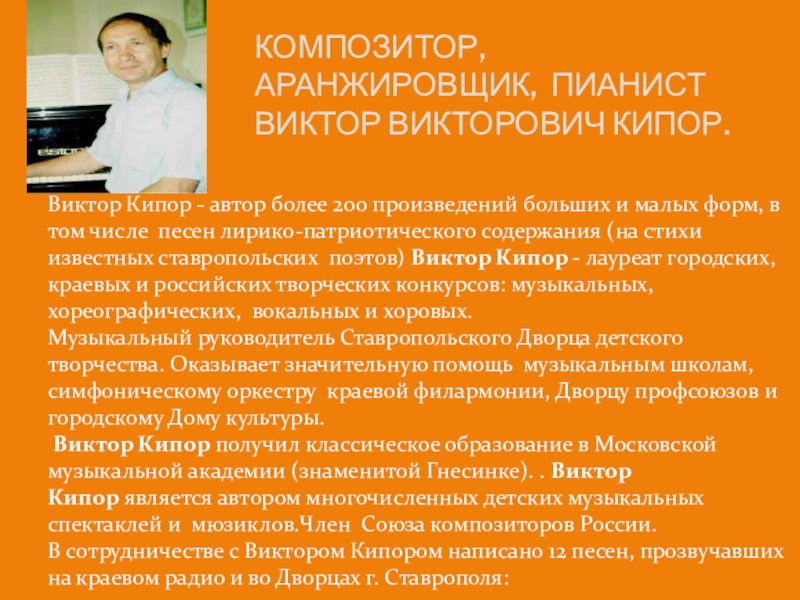 КОМПОЗИТОР, АРАНЖИРОВЩИК, ПИАНИСТ ВИКТОР ВИКТОРОВИЧ КИПОР.

Виктор Кипор - автор более 200 произведений больших и малых форм, в том числе песен лирико-патриотического содержания (на стихи известных ставропольских поэтов) Виктор Кипор - лауреат городских, краевых и российских творческих конкурсов: музыкальных, хореографических, вокальных и хоровых.
Музыкальный руководитель Ставропольского Дворца детского творчества. Оказывает значительную помощь музыкальным школам, симфоническому оркестру краевой филармонии, Дворцу профсоюзов и городскому Дому культуры.
Виктор Кипор получил классическое образование в Московской музыкальной академии (знаменитой Гнесинке). . Виктор Кипор является автором многочисленных детских музыкальных спектаклей и мюзиклов.Член Союза композиторов России.
В сотрудничестве с Виктором Кипором написано 12 песен, прозвучавших на краевом радио и во Дворцах г. Ставрополя: